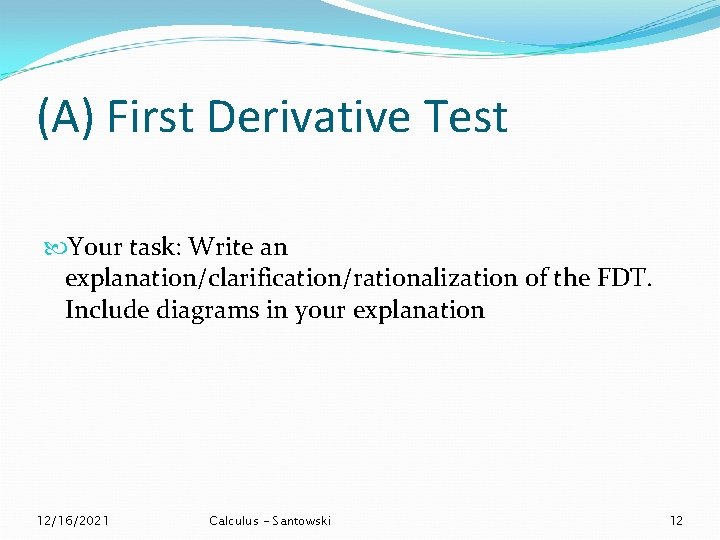 (A) First Derivative Test

Your task: Write an explanation/clarification/rationalization of the FDT. Include diagrams in your explanation

12/16/2021 Calculus - Santowski 12